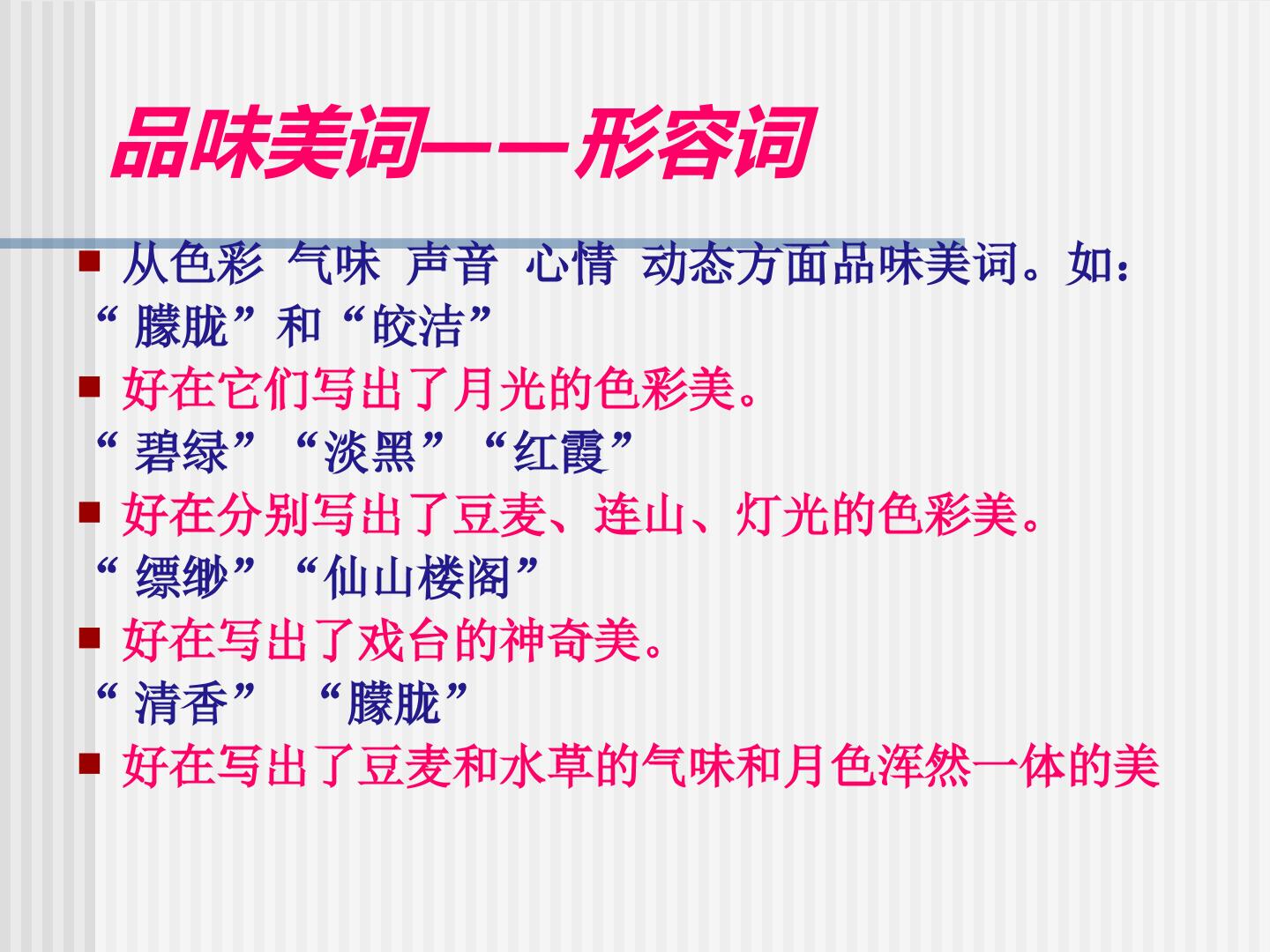 品味美词——形容词

• 从色彩 气味 声音 心情 动态方面品味美词。如：

“朦胧”和“皎洁”

• 好在它们写出了月光的色彩美。

“碧绿”“淡黑”“红霞”

• 好在分别写出了豆麦、连山、灯光的色彩美。

“缥缈”“仙山楼阁”

• 好在写出了戏台的神奇美。

“清香” “朦胧”

• 好在写出了豆麦和水草的气味和月色浑然一体的美